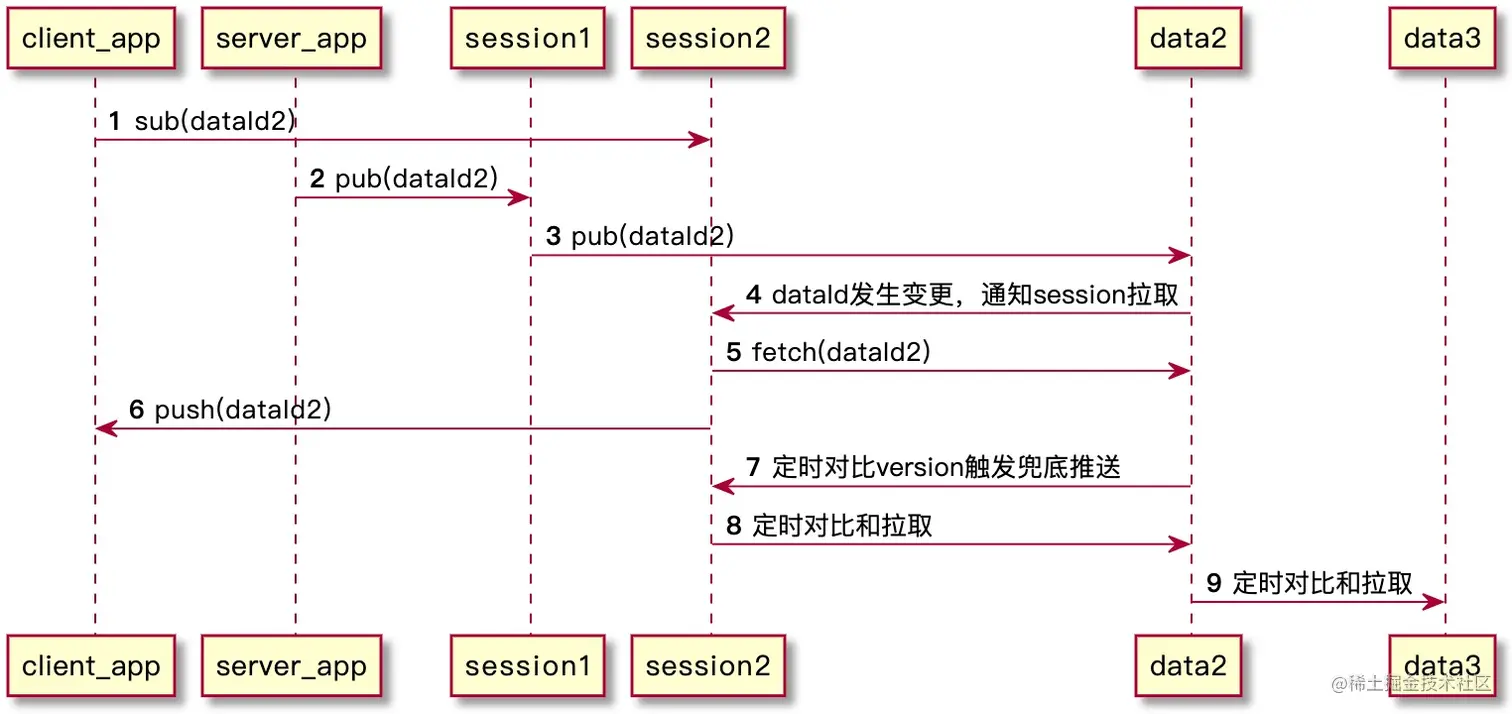 client_app server_app session1 session2 data2 data3

1 sub(dataId2)

2 pub(dataId2)

3 pub(dataId2)

4 dataId发生变更，通知session拉取

5 fetch(dataId2)

6 push(dataId2)

7 定时对比version触发兜底推送

8 定时对比和拉取

9 定时对比和拉取

client_app server_app session1 session2 data2 data3

@稀土掘金技术社区